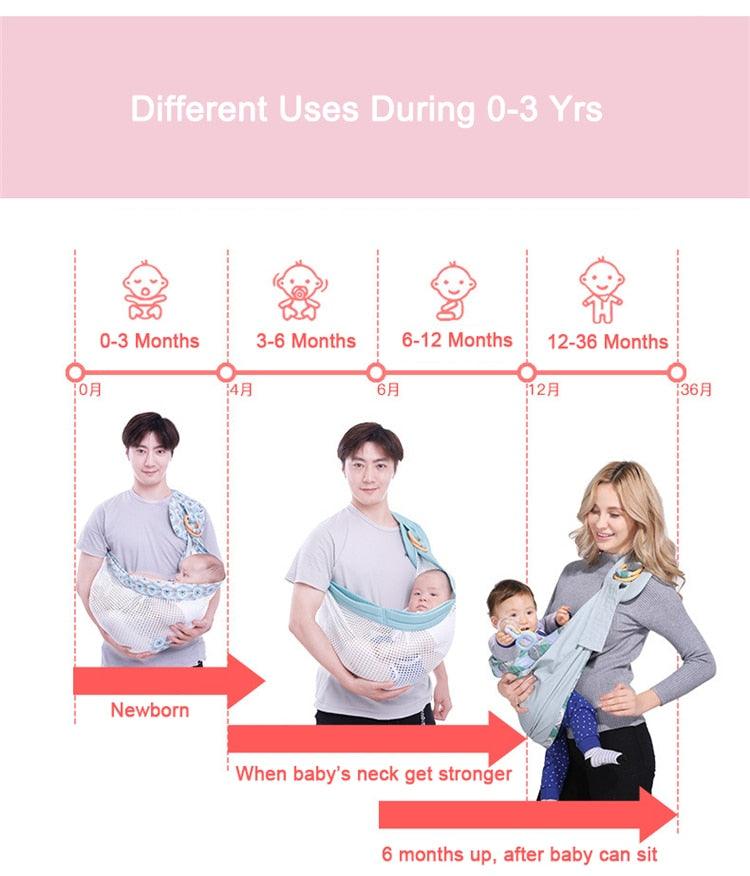 Different Uses During 0-3 Yrs

0-3 Months

3-6 Months

6-12 Months

12-36 Months

0月

4月

6月

12月

36月

Newborn

When baby's neck get stronger

6 months up, after baby can sit